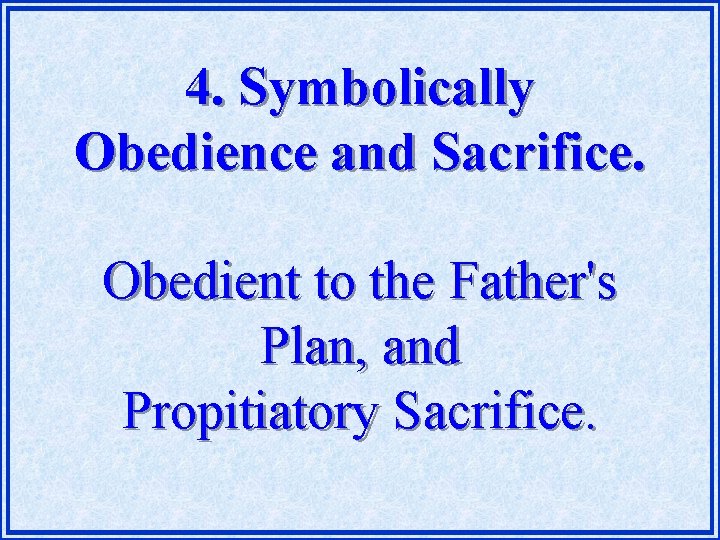 4. Symbolically Obedience and Sacrifice.

Obedient to the Father's Plan, and Propitiatory Sacrifice.